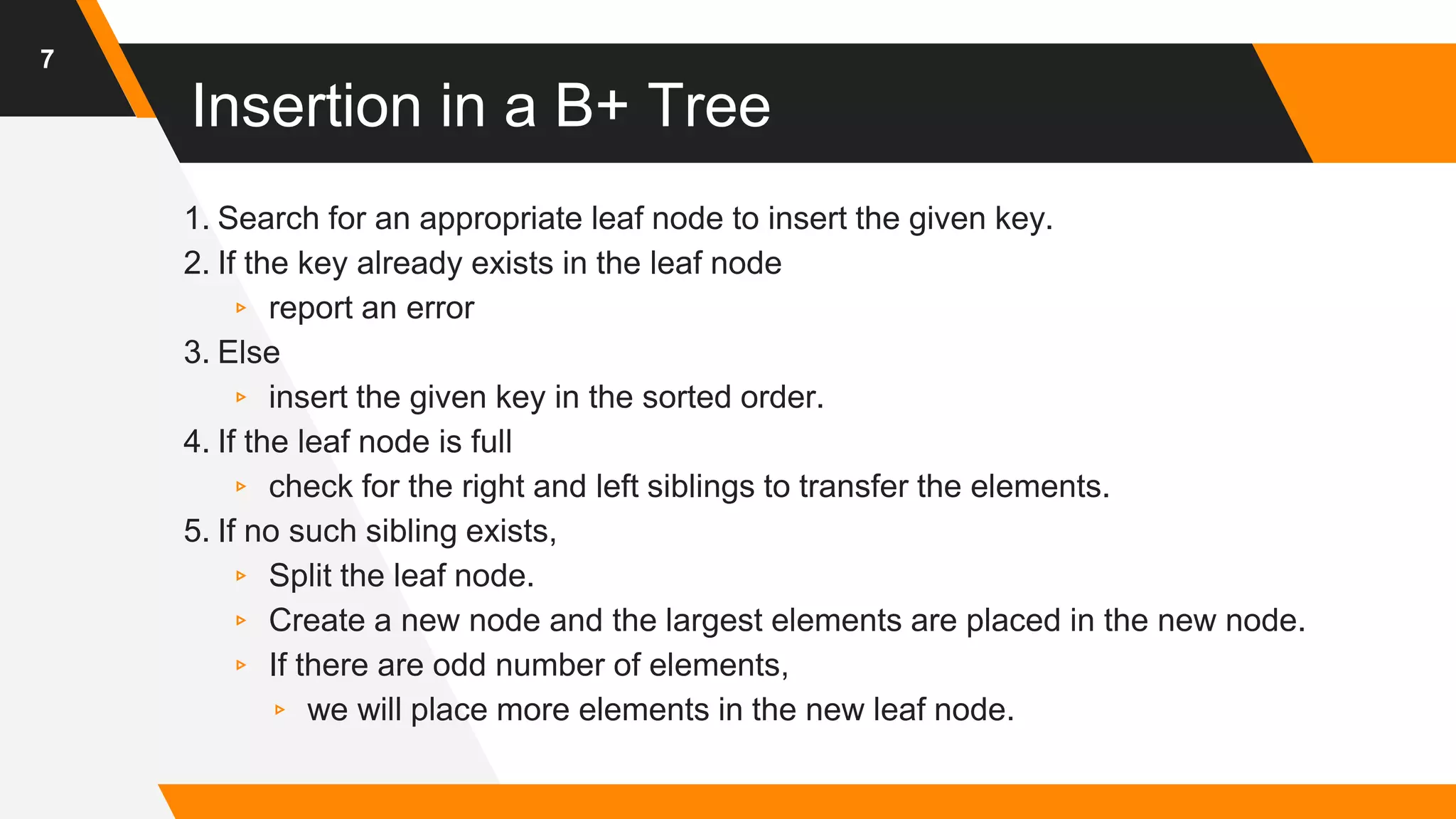 7

Insertion in a B+ Tree

1. Search for an appropriate leaf node to insert the given key.
2. If the key already exists in the leaf node
▹ report an error
3. Else
▹ insert the given key in the sorted order.
4. If the leaf node is full
▹ check for the right and left siblings to transfer the elements.
5. If no such sibling exists,
▹ Split the leaf node.
▹ Create a new node and the largest elements are placed in the new node.
▹ If there are odd number of elements,
▹ we will place more elements in the new leaf node.